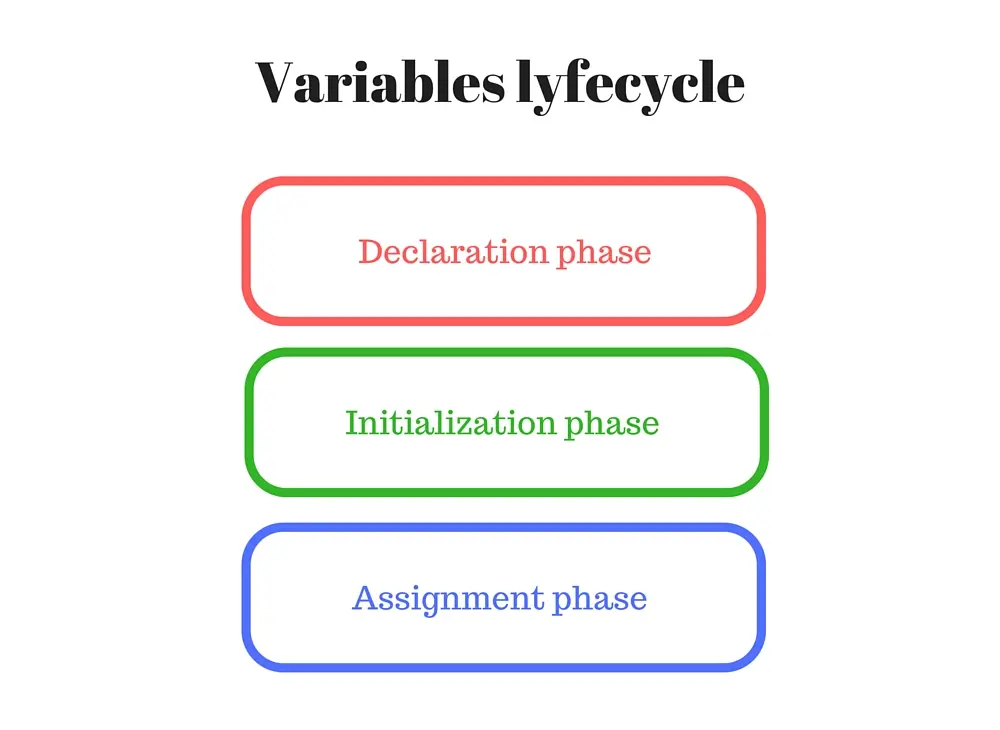 Variables lyfecycle

Declaration phase

Initialization phase

Assignment phase